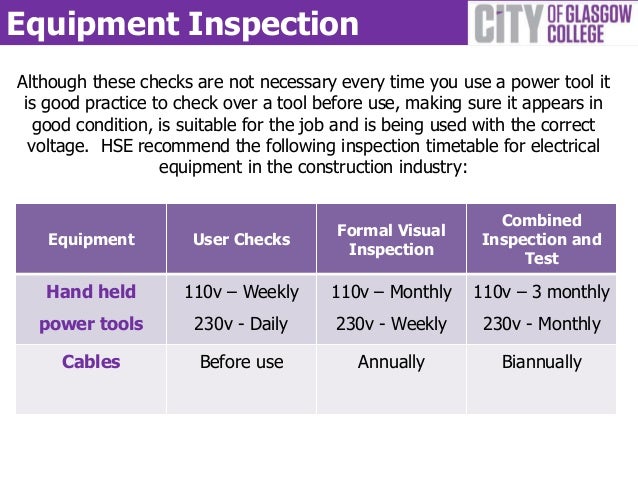 Equipment Inspection

CITY OF GLASGOW COLLEGE

Although these checks are not necessary every time you use a power tool it is good practice to check over a tool before use, making sure it appears in good condition, is suitable for the job and is being used with the correct voltage.  HSE recommend the following inspection timetable for electrical equipment in the construction industry:

| Equipment | User Checks | Formal Visual Inspection | Combined Inspection and Test |
|---|---|---|---|
| Hand held power tools | 110v – Weekly 230v - Daily | 110v – Monthly 230v - Weekly | 110v – 3 monthly 230v - Monthly |
| Cables | Before use | Annually | Biannually |